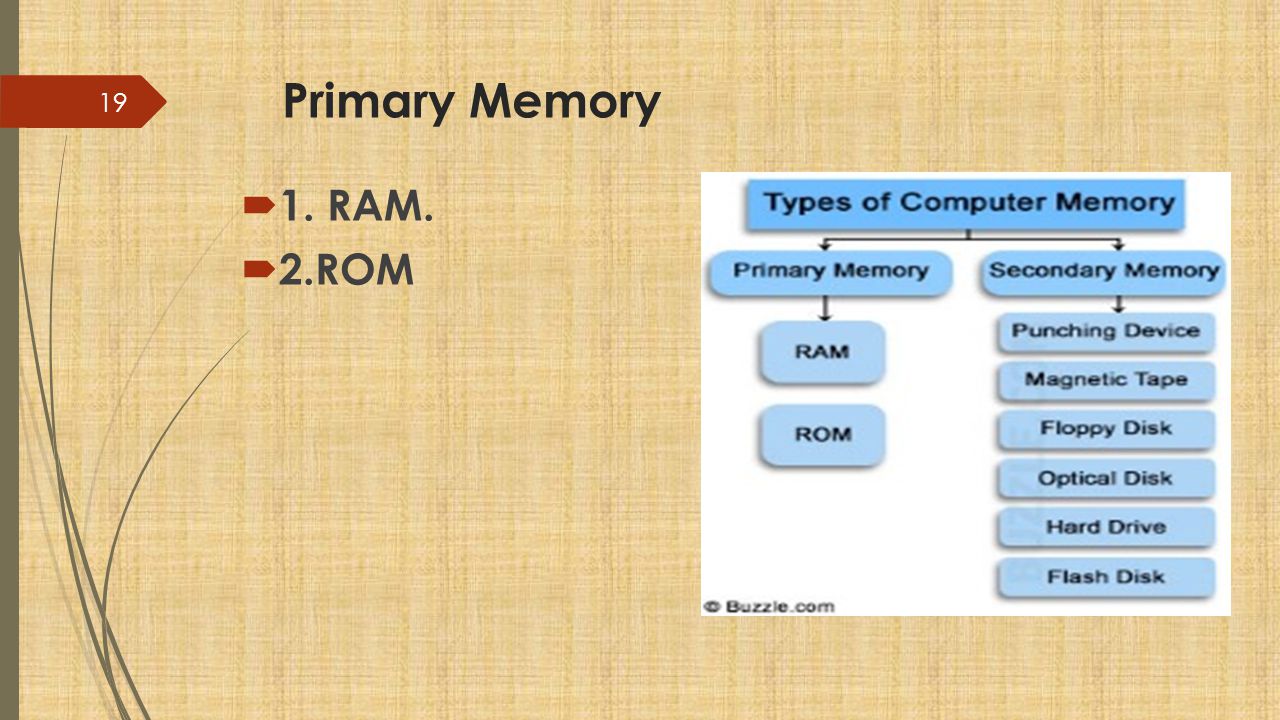 19

Primary Memory

1. RAM.
2.ROM

Types of Computer Memory

Primary Memory

RAM

ROM

Secondary Memory

Punching Device

Magnetic Tape

Floppy Disk

Optical Disk

Hard Drive

Flash Disk

© Buzzle.com